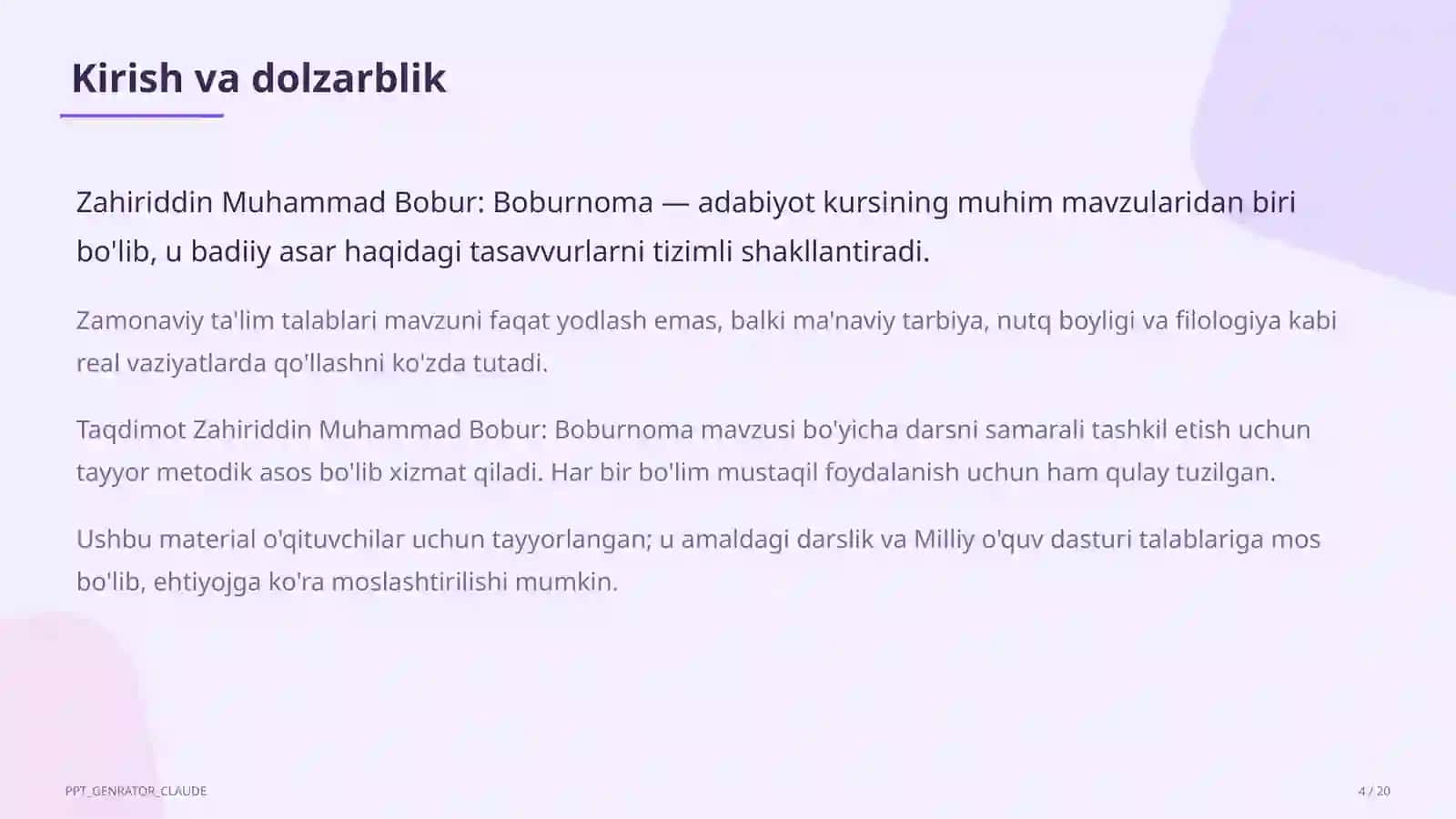 Kirish va dolzarblik

Zahiriddin Muhammad Bobur: Boburnoma — adabiyot kursining muhim mavzularidan biri bo'lib, u badiiy asar haqidagi tasavvurlarni tizimli shakllantiradi.

Zamonaviy ta'lim talablari mavzuni faqat yodlash emas, balki ma'naviy tarbiya, nutq boyligi va filologiya kabi real vaziyatlarda qo'llashni ko'zda tutadi.

Taqdimot Zahiriddin Muhammad Bobur: Boburnoma mavzusi bo'yicha darsni samarali tashkil etish uchun tayyor metodik asos bo'lib xizmat qiladi. Har bir bo'lim mustaqil foydalanish uchun ham qulay tuzilgan.

Ushbu material o'qituvchilar uchun tayyorlangan; u amaldagi darslik va Milliy o'quv dasturi talablariga mos bo'lib, ehtiyojga ko'ra moslashtirilishi mumkin.

PPT_GENRATOR_CLAUDE

4 / 20